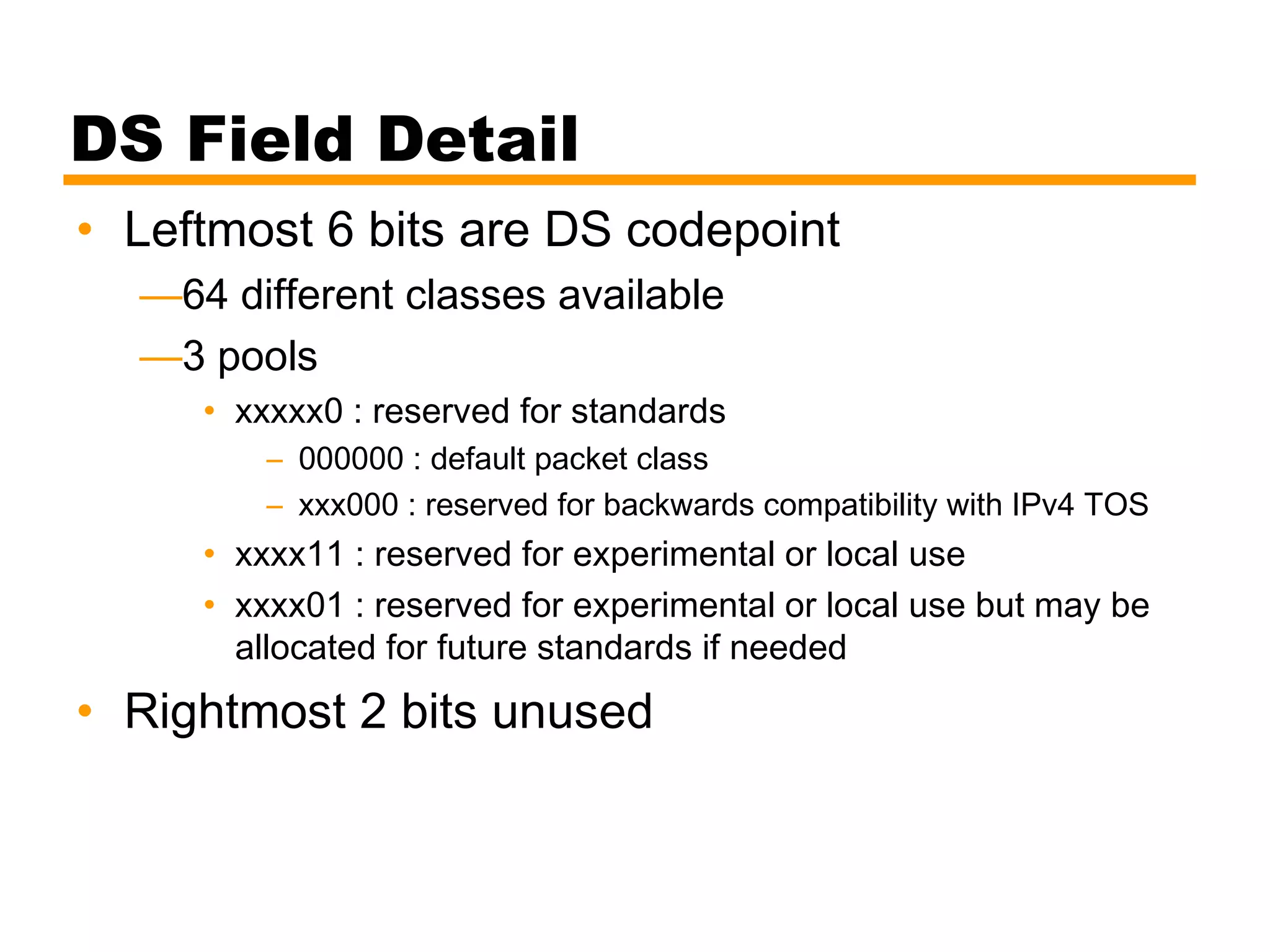 DS Field Detail

• Leftmost 6 bits are DS codepoint
—64 different classes available
—3 pools
• xxxxx0 : reserved for standards
– 000000 : default packet class
– xxx000 : reserved for backwards compatibility with IPv4 TOS
• xxxx11 : reserved for experimental or local use
• xxxx01 : reserved for experimental or local use but may be allocated for future standards if needed
• Rightmost 2 bits unused